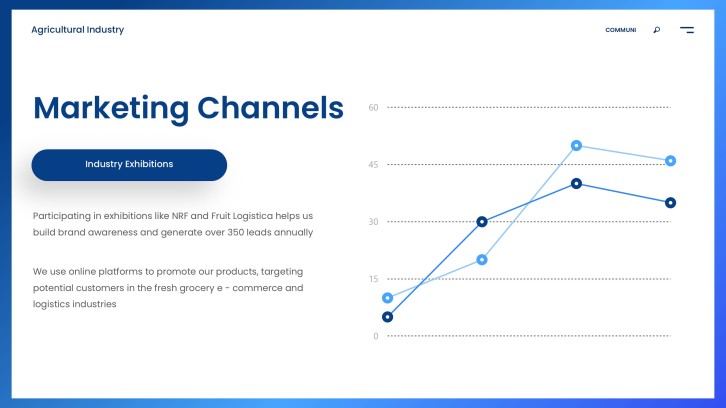 Agricultural Industry

COMMUNI

Marketing Channels

Industry Exhibitions

Participating in exhibitions like NRF and Fruit Logistica helps us build brand awareness and generate over 350 leads annually

We use online platforms to promote our products, targeting potential customers in the fresh grocery e - commerce and logistics industries

60
45
30
15
0